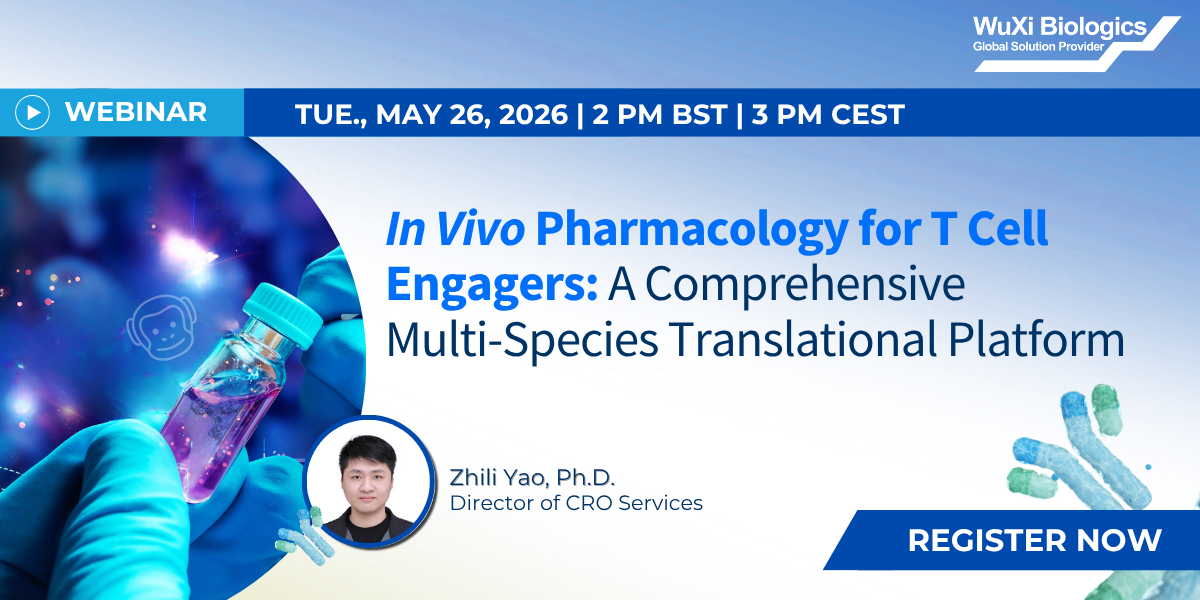 WuXi Biologics
Global Solution Provider

WEBINAR

TUE., MAY 26, 2026 | 2 PM BST | 3 PM CEST

In Vivo Pharmacology for T Cell Engagers: A Comprehensive Multi-Species Translational Platform

Zhili Yao, Ph.D.
Director of CRO Services

REGISTER NOW